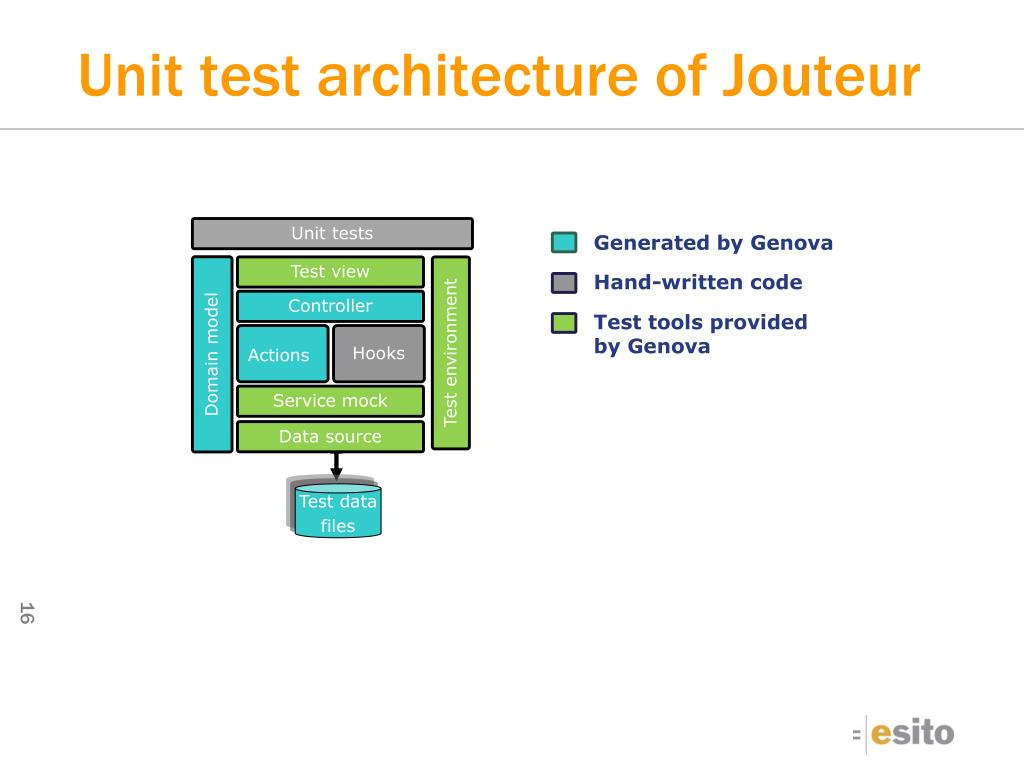 Unit test architecture of Jouteur

Unit tests

Domain model

Test view

Controller

Actions

Hooks

Service mock

Data source

Test environment

Test data files

Generated by Genova

Hand-written code

Test tools provided by Genova

16

esito